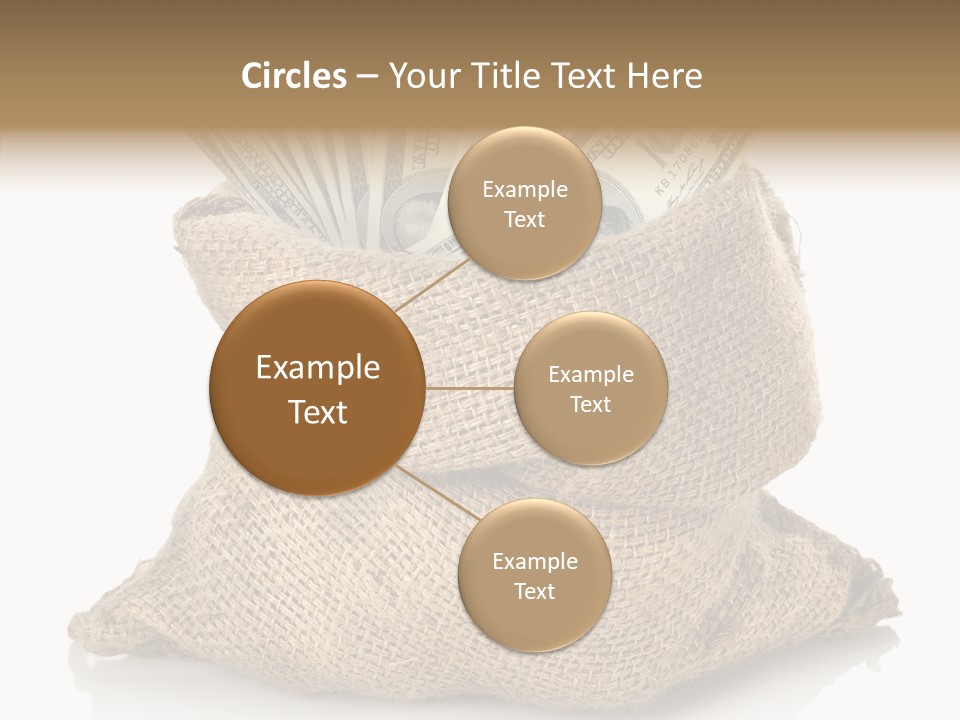 Circles – Your Title Text Here

Example Text

Example Text

Example Text

Example Text